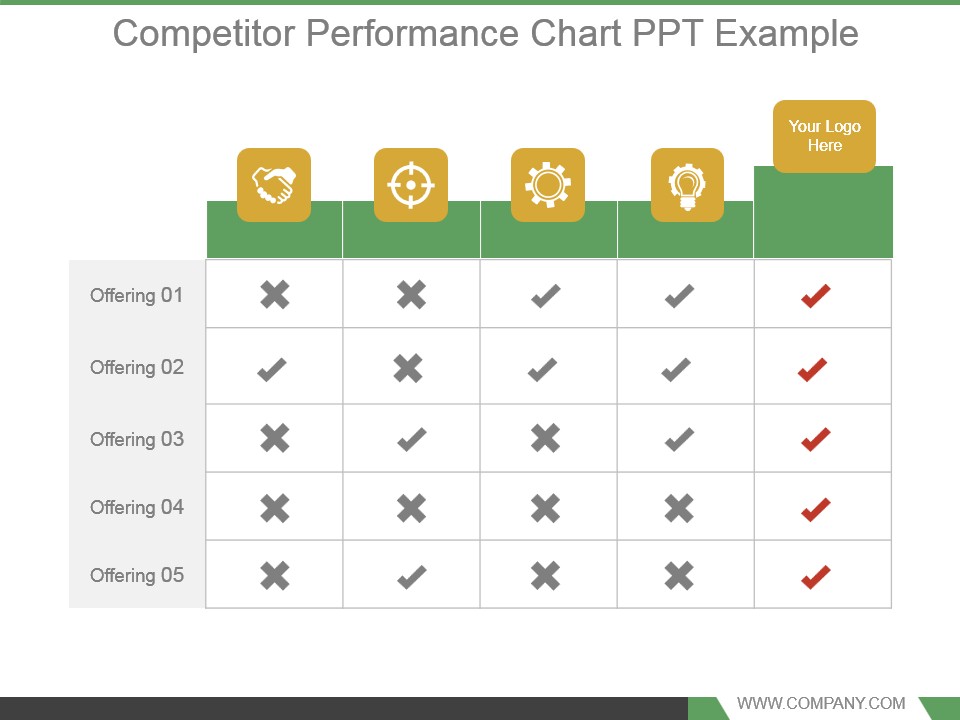 Competitor Performance Chart PPT Example

|  |  |  |  |  | Your Logo Here |
|---|---|---|---|---|---|
| Offering 01 | ✖ | ✖ | ✔ | ✔ | ✔ |
| Offering 02 | ✔ | ✖ | ✔ | ✔ | ✔ |
| Offering 03 | ✖ | ✔ | ✖ | ✔ | ✔ |
| Offering 04 | ✖ | ✖ | ✖ | ✖ | ✔ |
| Offering 05 | ✖ | ✔ | ✖ | ✖ | ✔ |

WWW.COMPANY.COM